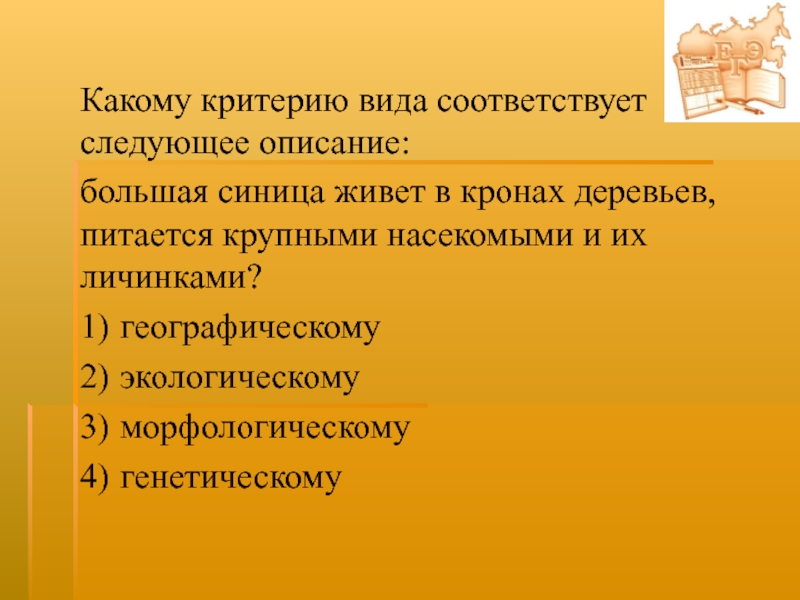 ЕГЭ

Какому критерию вида соответствует следующее описание:

большая синица живет в кронах деревьев, питается крупными насекомыми и их личинками?

1) географическому

2) экологическому

3) морфологическому

4) генетическому